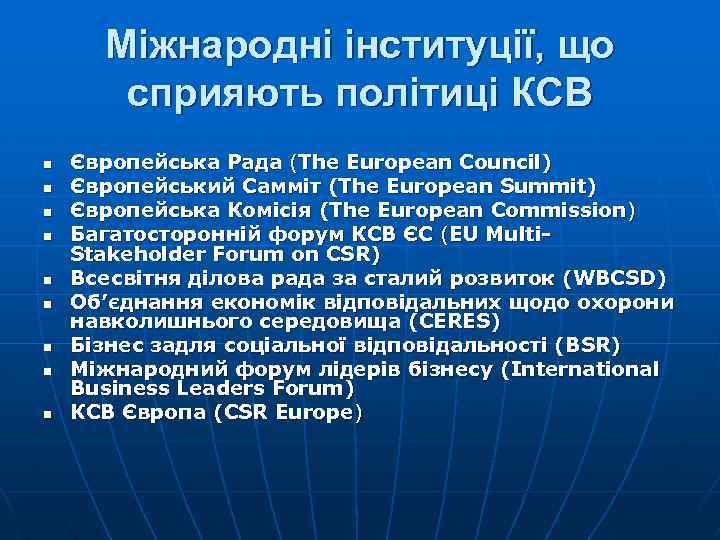 Міжнародні інституції, що сприяють політиці КСВ

- Європейська Рада (The European Council)
- Європейський Самміт (The European Summit)
- Європейська Комісія (The European Commission)
- Багатосторонній форум КСВ ЄС (EU Multi-Stakeholder Forum on CSR)
- Всесвітня ділова рада за сталий розвиток (WBCSD)
- Об'єднання економік відповідальних щодо охорони навколишнього середовища (CERES)
- Бізнес задля соціальної відповідальності (BSR)
- Міжнародний форум лідерів бізнесу (International Business Leaders Forum)
- КСВ Європа (CSR Europe)